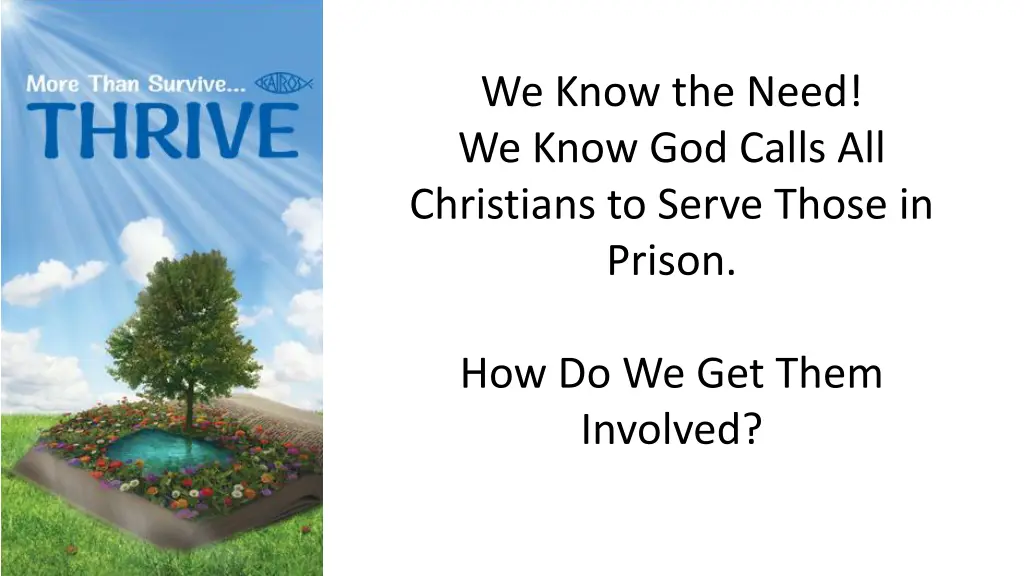 More Than Survive... KAIROS
THRIVE

We Know the Need!
We Know God Calls All Christians to Serve Those in Prison.

How Do We Get Them Involved?